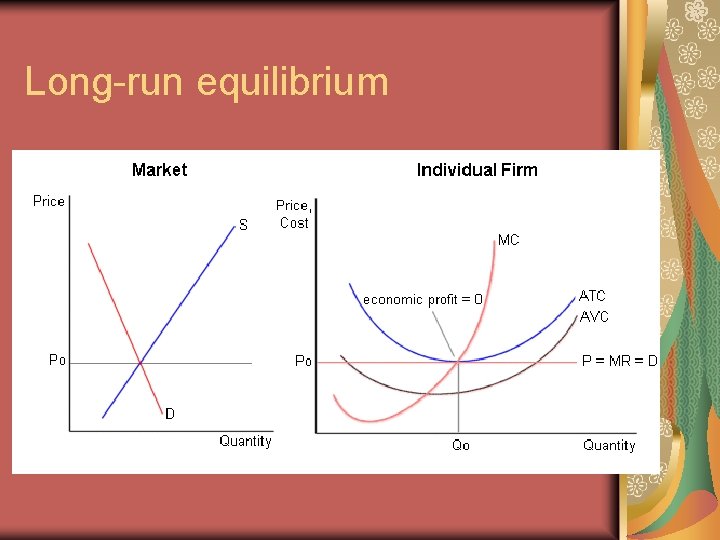 Long-run equilibrium

Market

Price

S

Po

D

Quantity

Individual Firm

Price, Cost

MC

economic profit = 0

ATC

AVC

Po

P = MR = D

Qo

Quantity